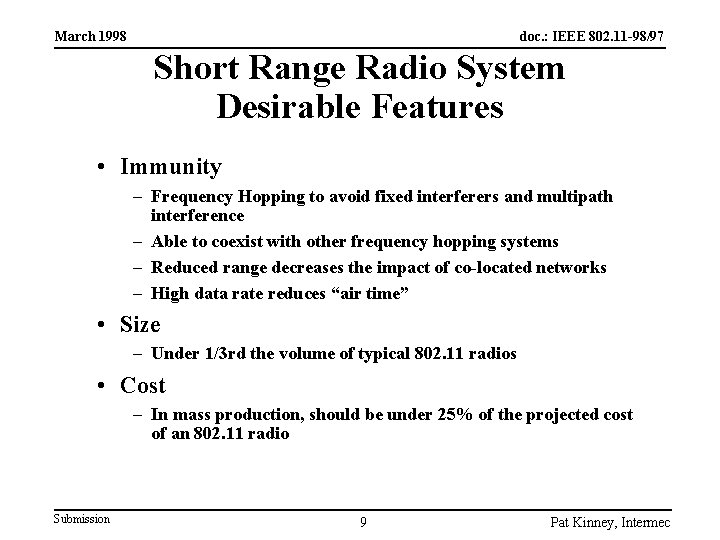 March 1998

doc.: IEEE 802.11-98/97

Short Range Radio System Desirable Features

• Immunity
– Frequency Hopping to avoid fixed interferers and multipath interference
– Able to coexist with other frequency hopping systems
– Reduced range decreases the impact of co-located networks
– High data rate reduces “air time”

• Size
– Under 1/3rd the volume of typical 802.11 radios

• Cost
– In mass production, should be under 25% of the projected cost of an 802.11 radio

Submission

9

Pat Kinney, Intermec